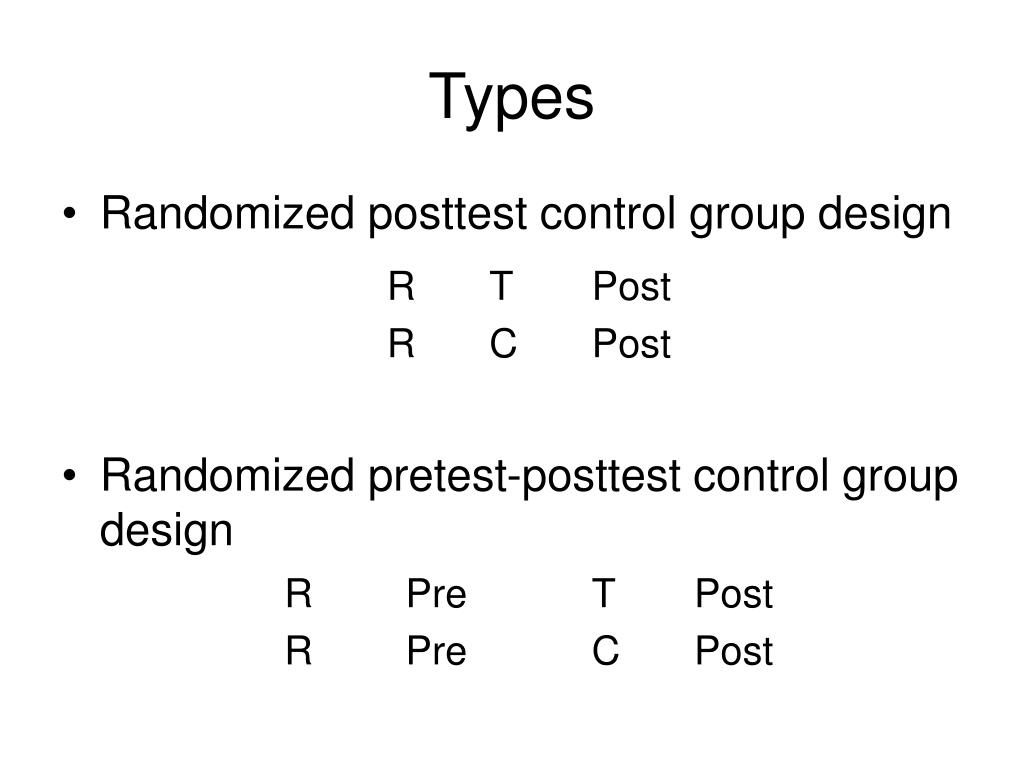 Types

• Randomized posttest control group design

R T Post
R C Post

• Randomized pretest-posttest control group design

R Pre T Post
R Pre C Post